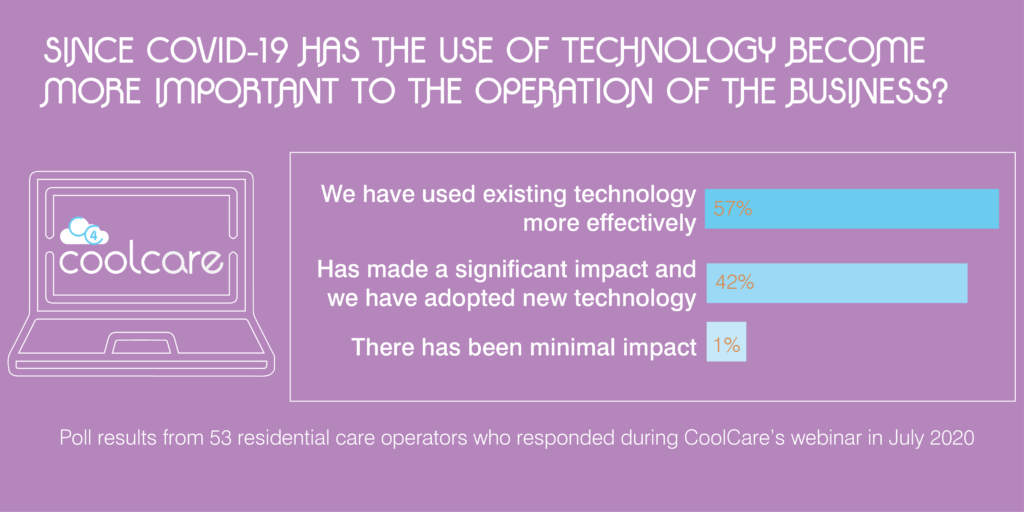 SINCE COVID-19 HAS THE USE OF TECHNOLOGY BECOME MORE IMPORTANT TO THE OPERATION OF THE BUSINESS?

4
coolcare

We have used existing technology more effectively 57%

Has made a significant impact and we have adopted new technology 42%

There has been minimal impact 1%

Poll results from 53 residential care operators who responded during CoolCare's webinar in July 2020